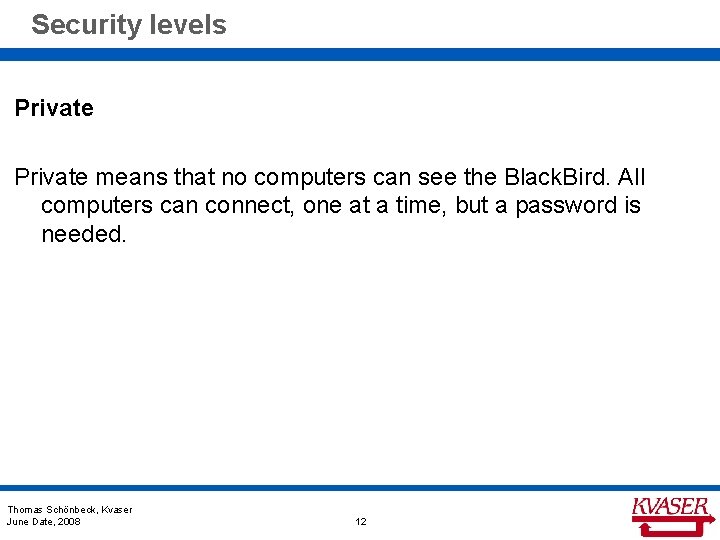 Security levels

Private

Private means that no computers can see the BlackBird. All computers can connect, one at a time, but a password is needed.

Thomas Schönbeck, Kvaser
June Date, 2008

12

KVASER